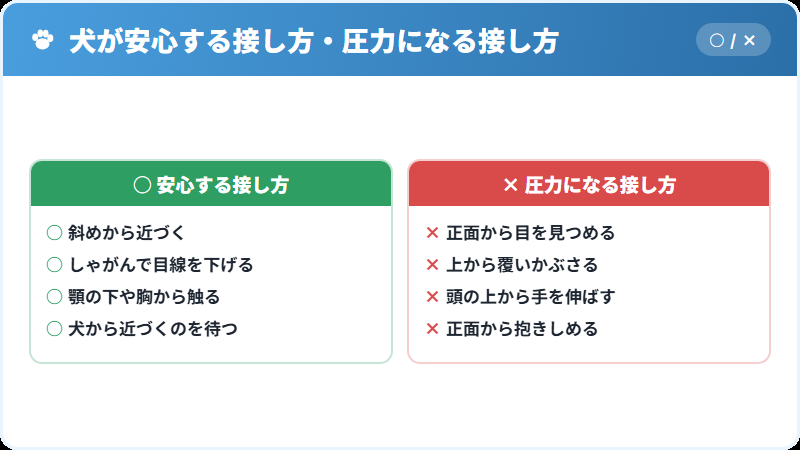 犬が安心する接し方・圧力になる接し方

○ / ×

○ 安心する接し方

○ 斜めから近づく
○ しゃがんで目線を下げる
○ 顎の下や胸から触る
○ 犬から近づくのを待つ

× 圧力になる接し方

× 正面から目を見つめる
× 上から覆いかぶさる
× 頭の上から手を伸ばす
× 正面から抱きしめる